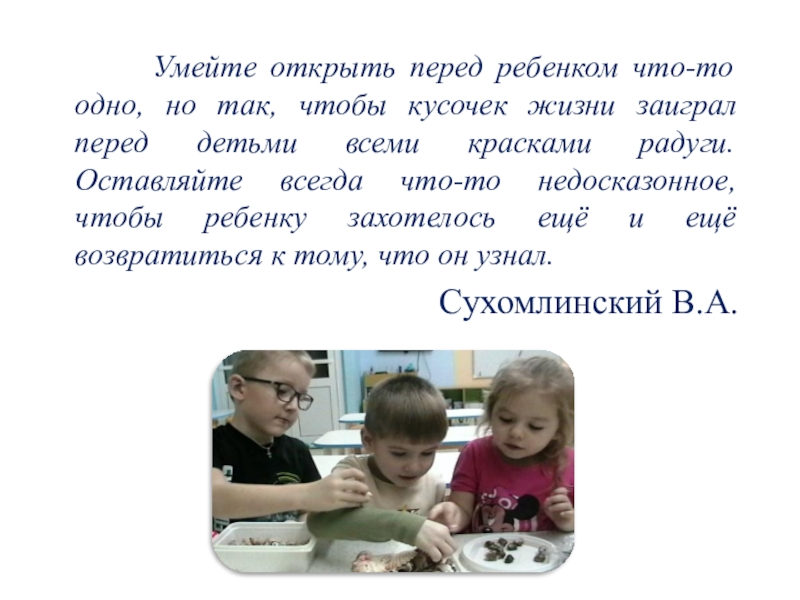 Умейте открыть перед ребенком что-то одно, но так, чтобы кусочек жизни заиграл перед детьми всеми красками радуги. Оставляйте всегда что-то недосказонное, чтобы ребенку захотелось ещё и ещё возвратиться к тому, что он узнал.

Сухомлинский В.А.